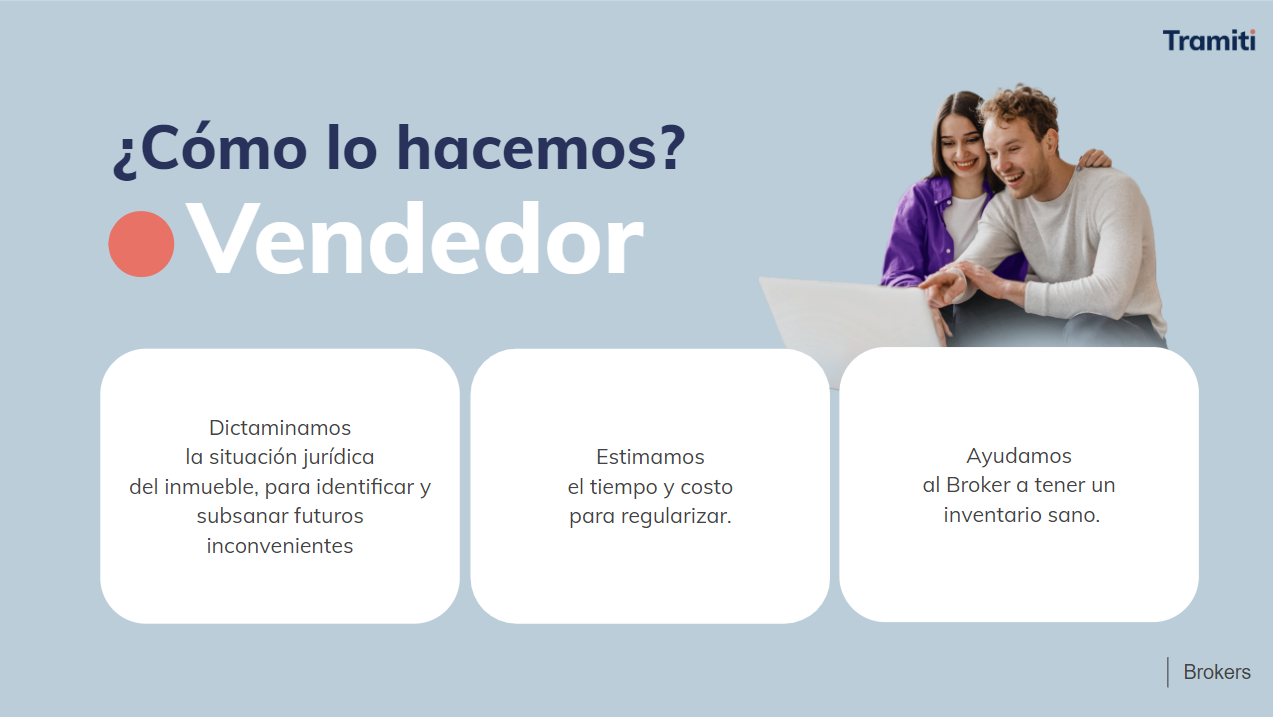 Tramiti

¿Cómo lo hacemos?

Vendedor

Dictaminamos la situación jurídica del inmueble, para identificar y subsanar futuros inconvenientes

Estimamos el tiempo y costo para regularizar.

Ayudamos al Broker a tener un inventario sano.

Brokers